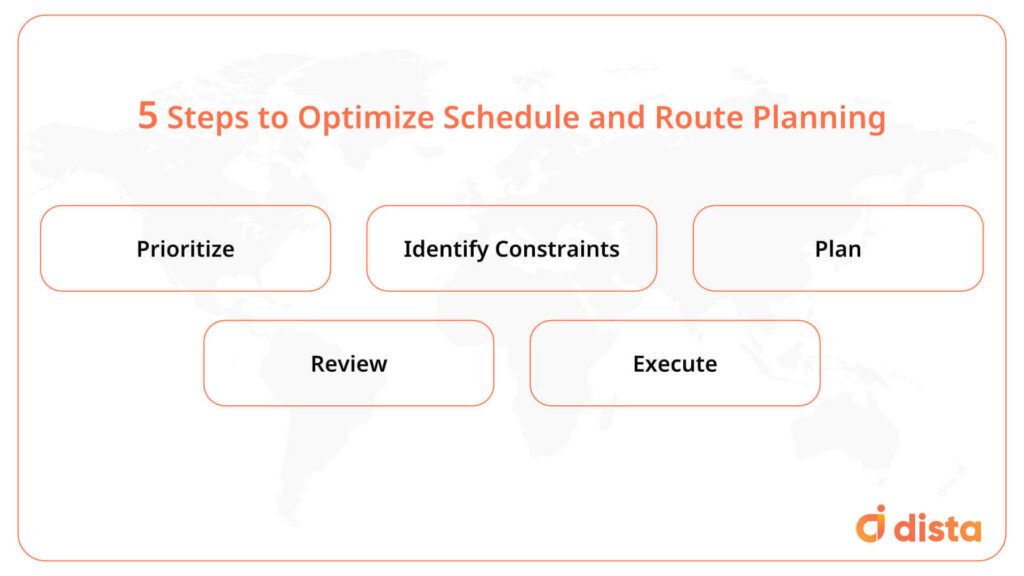 5 Steps to Optimize Schedule and Route Planning

Prioritize

Identify Constraints

Plan

Review

Execute

dista